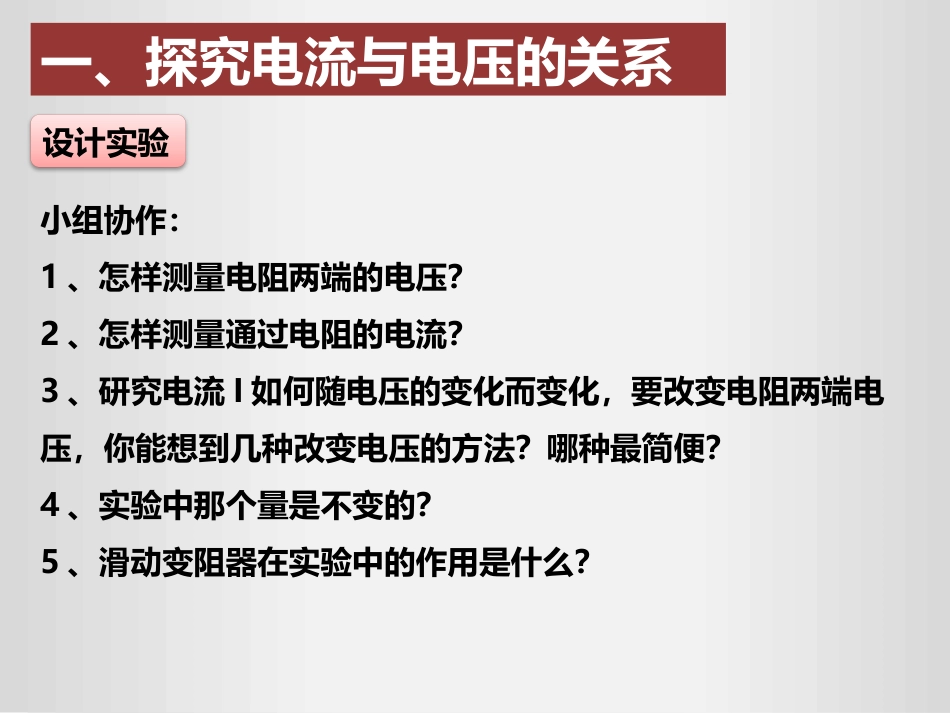 一、探究电流与电压的关系

设计实验

小组协作：

1、怎样测量电阻两端的电压?

2、怎样测量通过电阻的电流?

3、研究电流 I 如何随电压的变化而变化，要改变电阻两端电压，你能想到几种改变电压的方法？哪种最简便?

4、实验中那个量是不变的?

5、滑动变阻器在实验中的作用是什么?